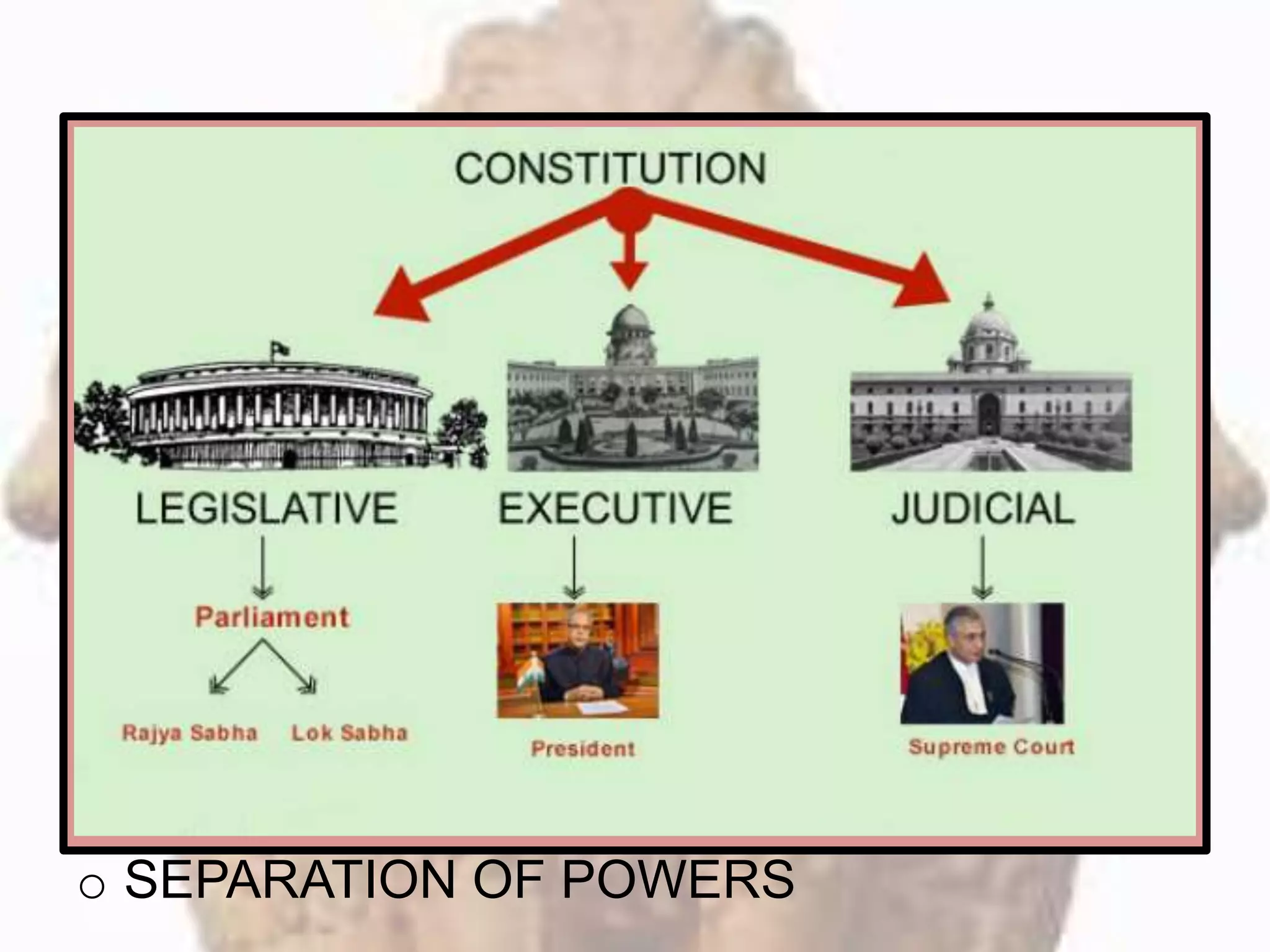 CONSTITUTION

LEGISLATIVE

EXECUTIVE

JUDICIAL

Parliament

Rajya Sabha

Lok Sabha

President

Supreme Court

○ SEPARATION OF POWERS